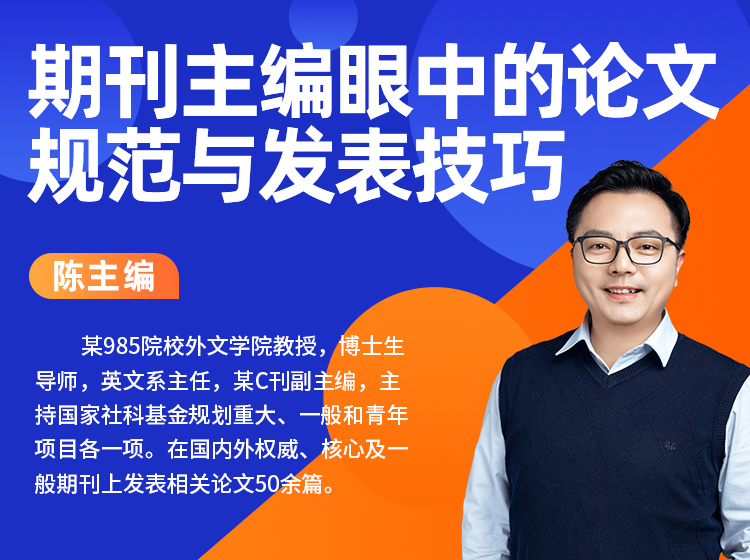 期刊主编眼中的论文规范与发表技巧

陈主编

某985院校外文学院教授，博士生导师，英文系主任，某C刊副主编，主持国家社科基金规划重大、一般和青年项目各一项。在国内外权威、核心及一般期刊上发表相关论文50余篇。